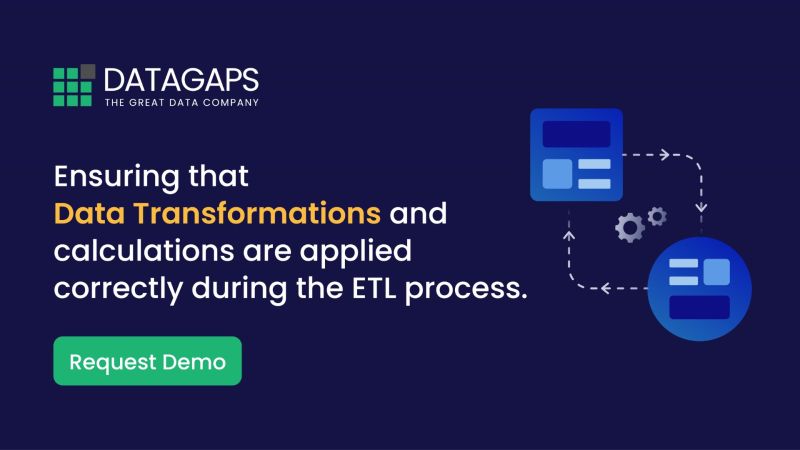 DATAGAPS
THE GREAT DATA COMPANY

Ensuring that Data Transformations and calculations are applied correctly during the ETL process.

Request Demo